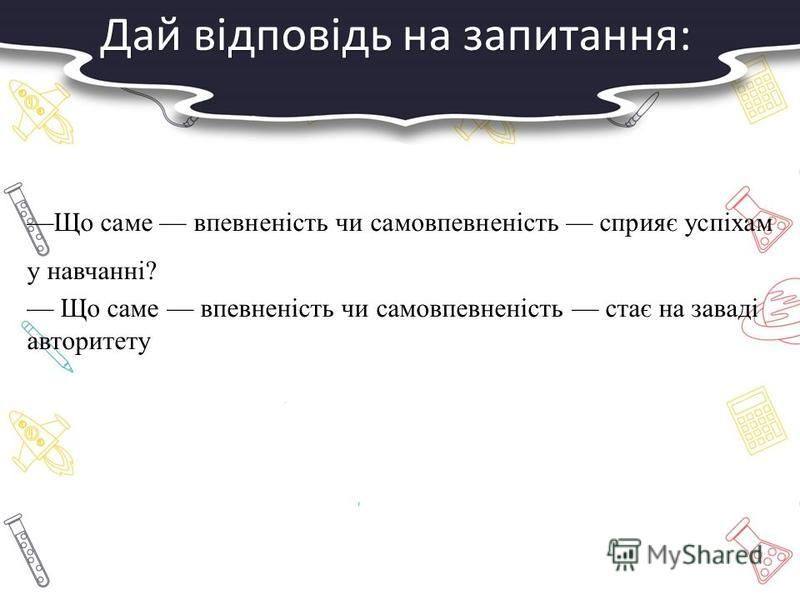 Дай відповідь на запитання:

—Що саме — впевненість чи самовпевненість — сприяє успіхам у навчанні?

— Що саме — впевненість чи самовпевненість — стає на заваді авторитету

MyShared